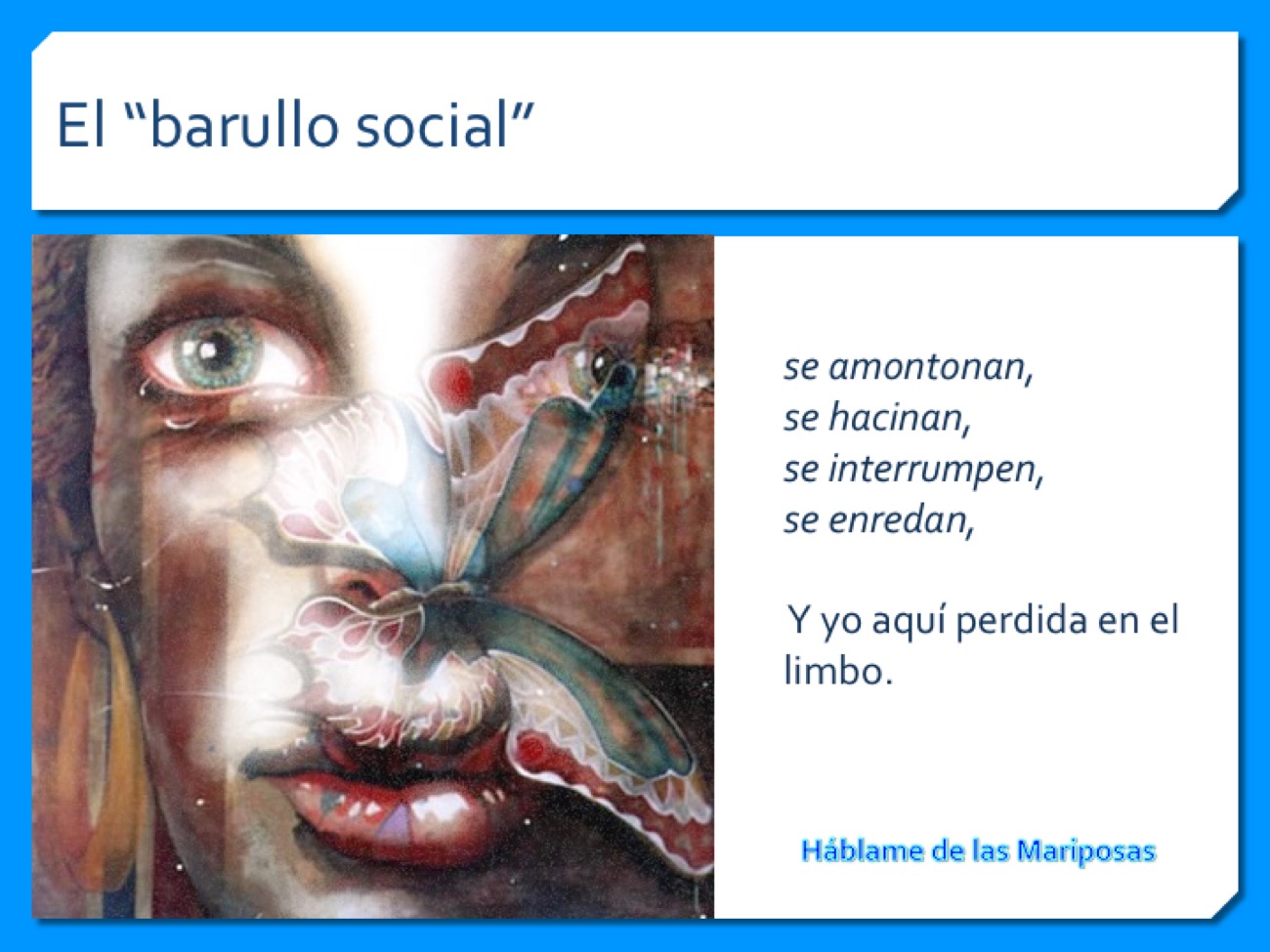 El “barullo social”

se amontonan,
se hacinan,
se interrumpen,
se enredan,

Y yo aquí perdida en el limbo.

Háblame de las Mariposas